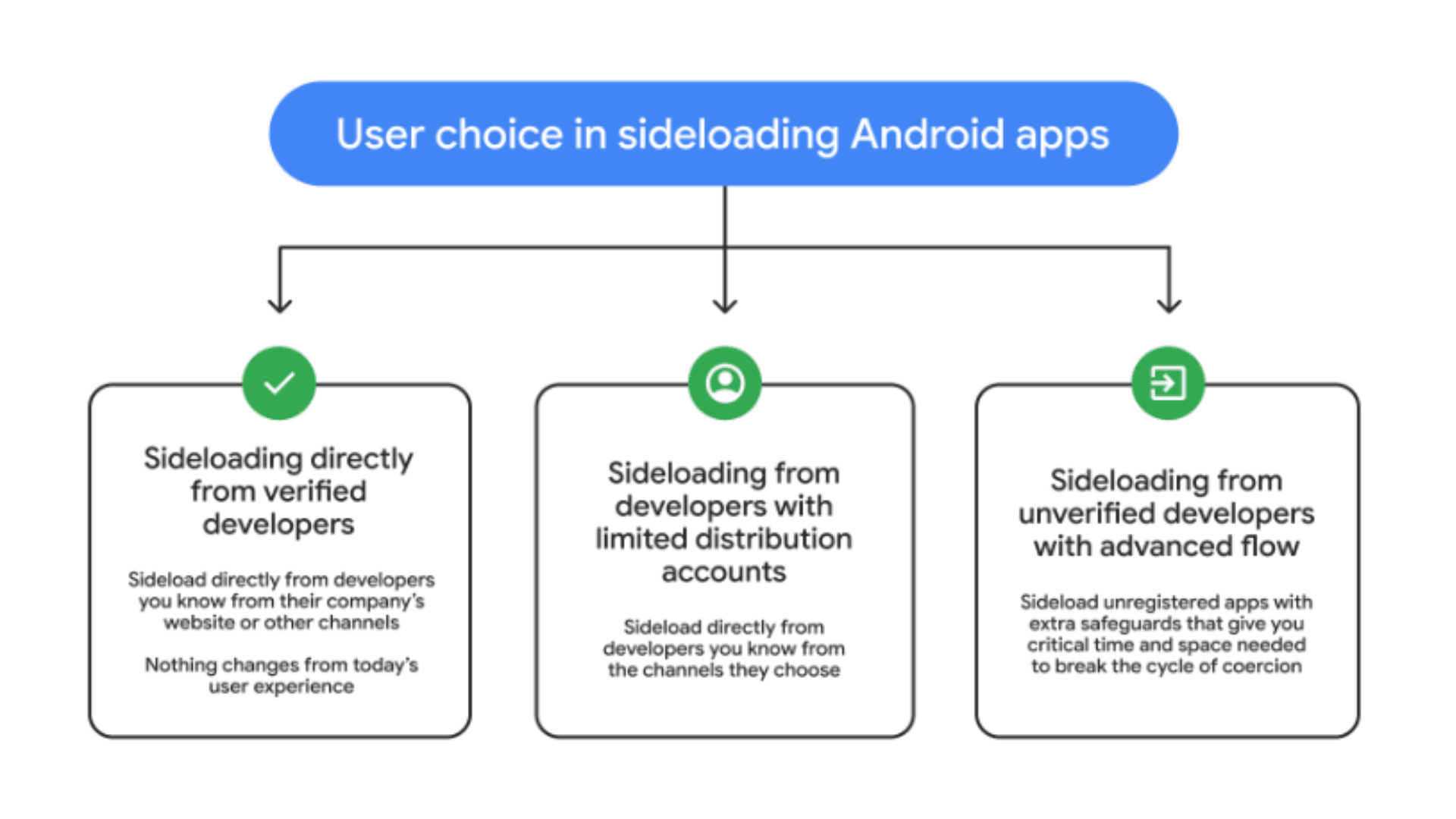 User choice in sideloading Android apps

Sideloading directly from verified developers

Sideload directly from developers you know from their company's website or other channels

Nothing changes from today's user experience

Sideloading from developers with limited distribution accounts

Sideload directly from developers you know from the channels they choose

Sideloading from unverified developers with advanced flow

Sideload unregistered apps with extra safeguards that give you critical time and space needed to break the cycle of coercion